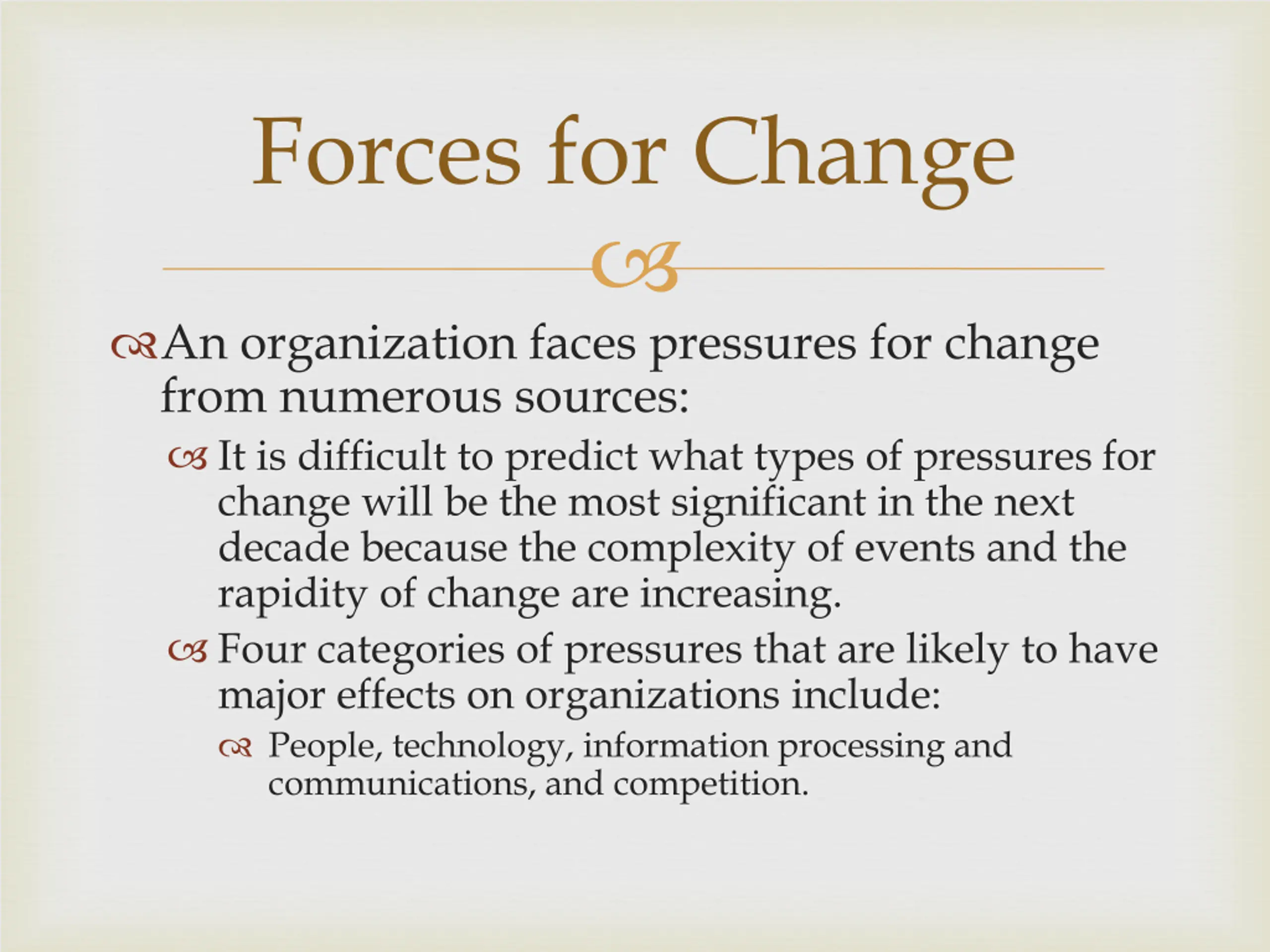 Forces for Change

An organization faces pressures for change from numerous sources:

It is difficult to predict what types of pressures for change will be the most significant in the next decade because the complexity of events and the rapidity of change are increasing.

Four categories of pressures that are likely to have major effects on organizations include:

People, technology, information processing and communications, and competition.